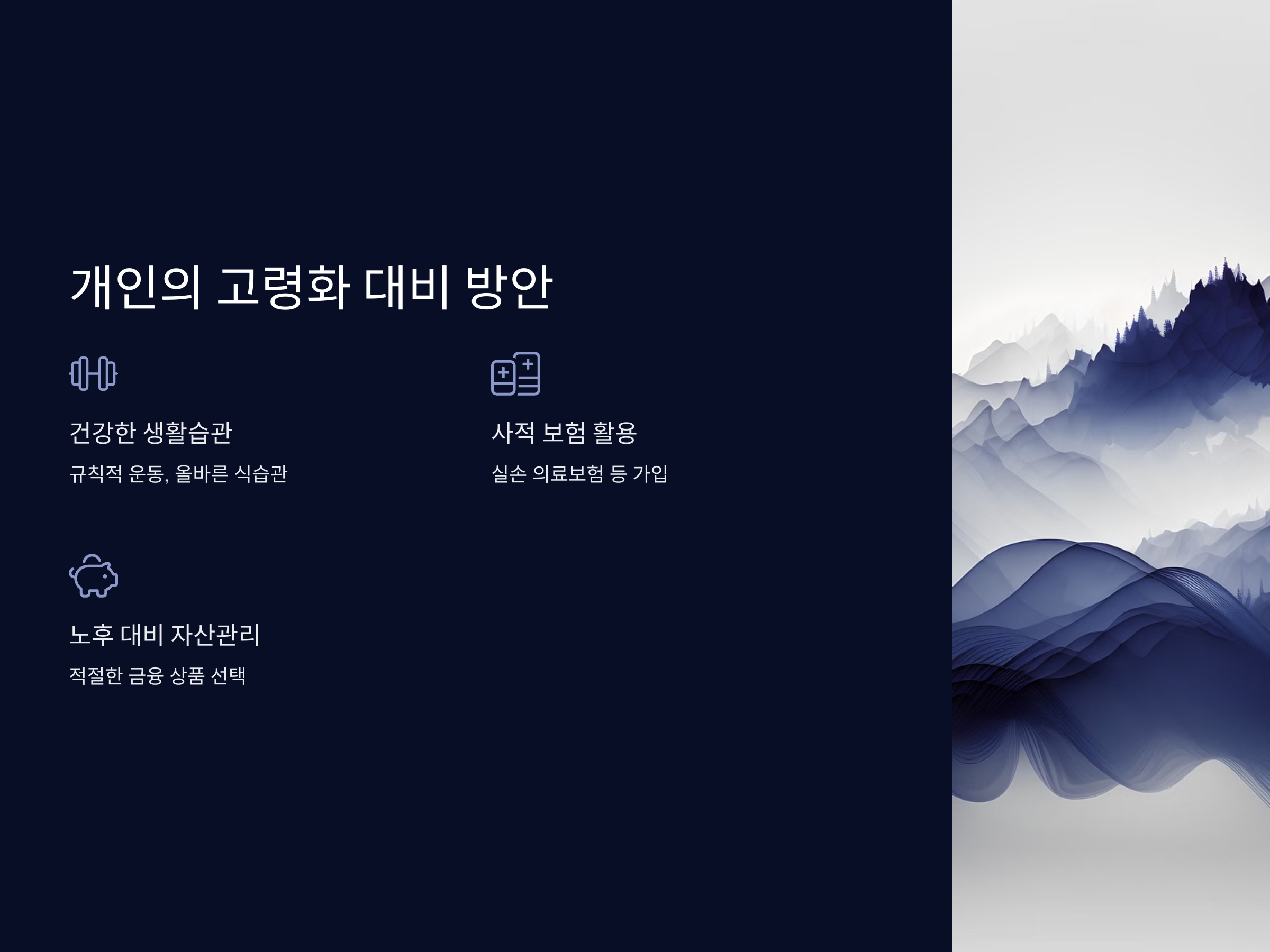 개인의 고령화 대비 방안

건강한 생활습관

규칙적 운동, 올바른 식습관

사적 보험 활용

실손 의료보험 등 가입

노후 대비 자산관리

적절한 금융 상품 선택